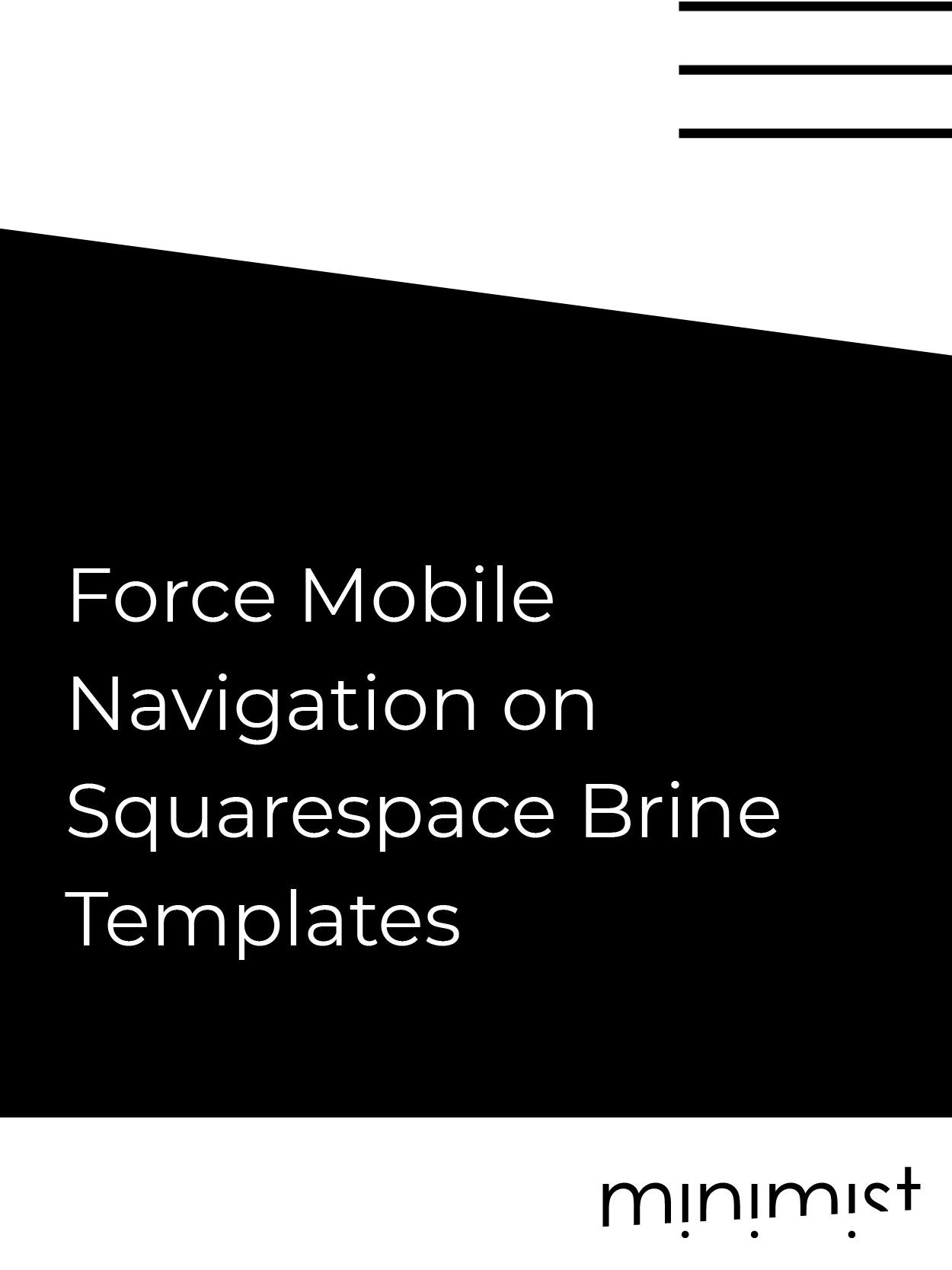 Force Mobile Navigation on Squarespace Brine Templates

minimist